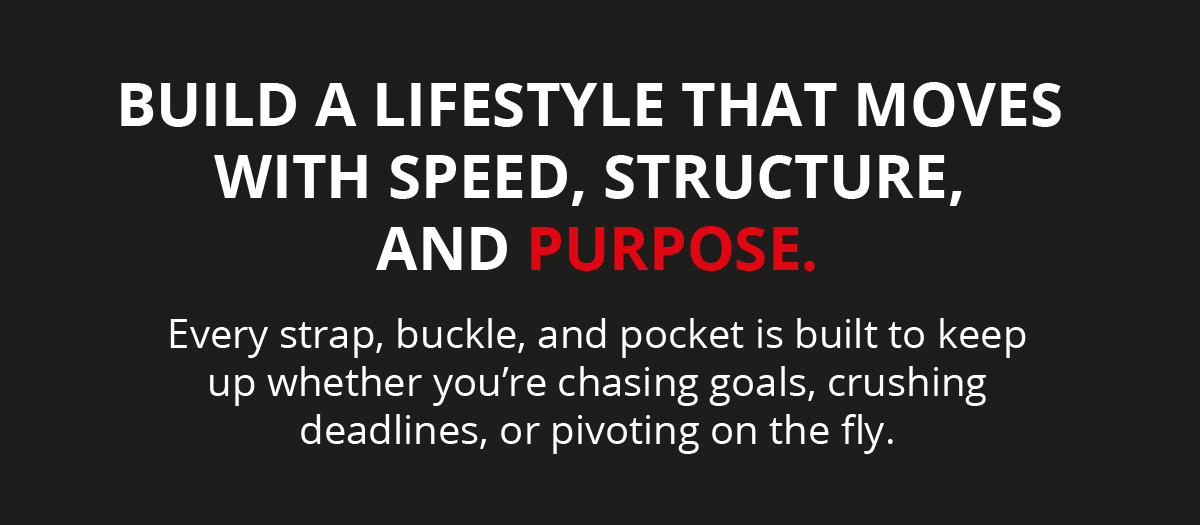 BUILD A LIFESTYLE THAT MOVES WITH SPEED, STRUCTURE, AND PURPOSE.

Every strap, buckle, and pocket is built to keep up whether you’re chasing goals, crushing deadlines, or pivoting on the fly.